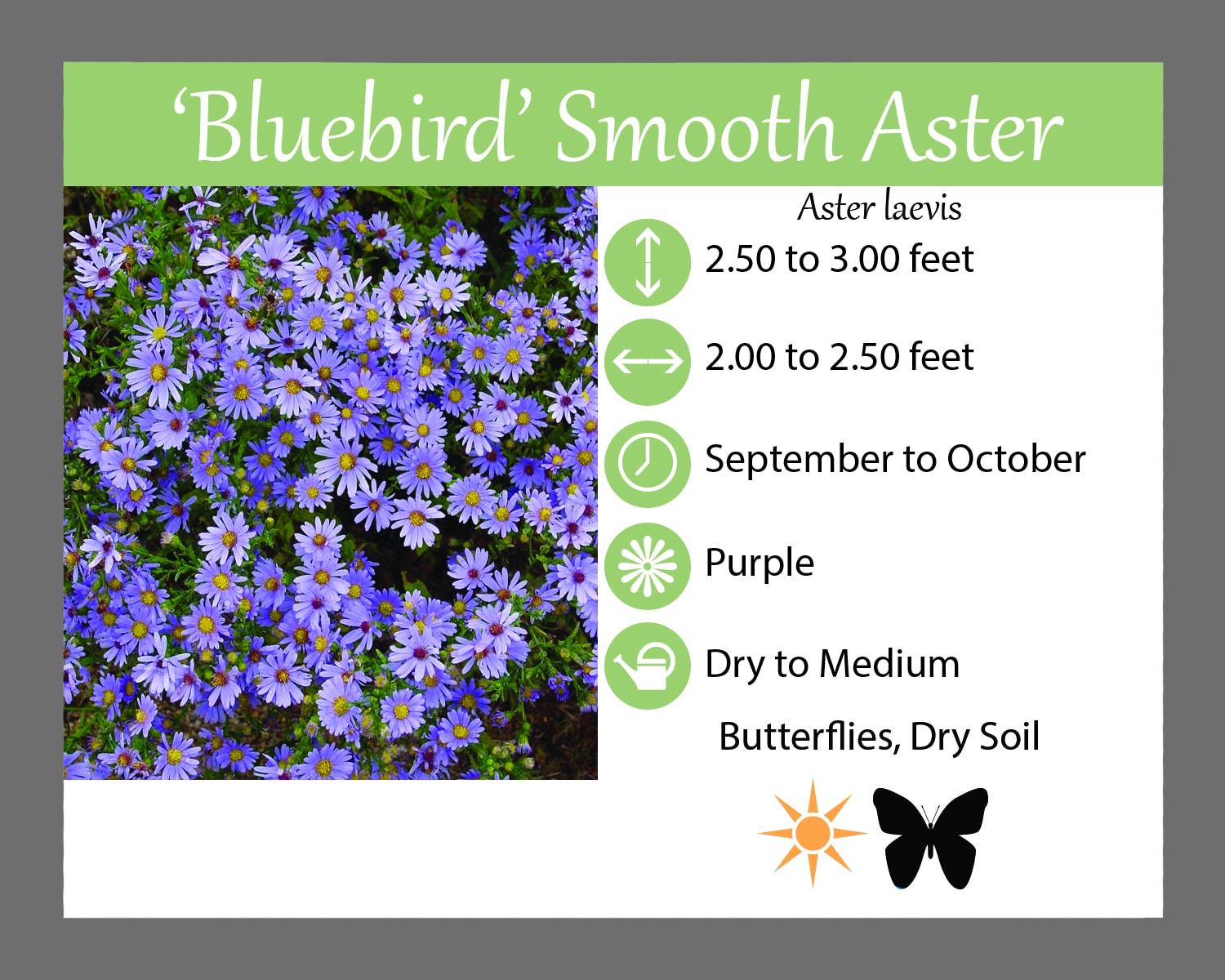 ‘Bluebird’ Smooth Aster

Aster laevis

2.50 to 3.00 feet

2.00 to 2.50 feet

September to October

Purple

Dry to Medium

Butterflies, Dry Soil